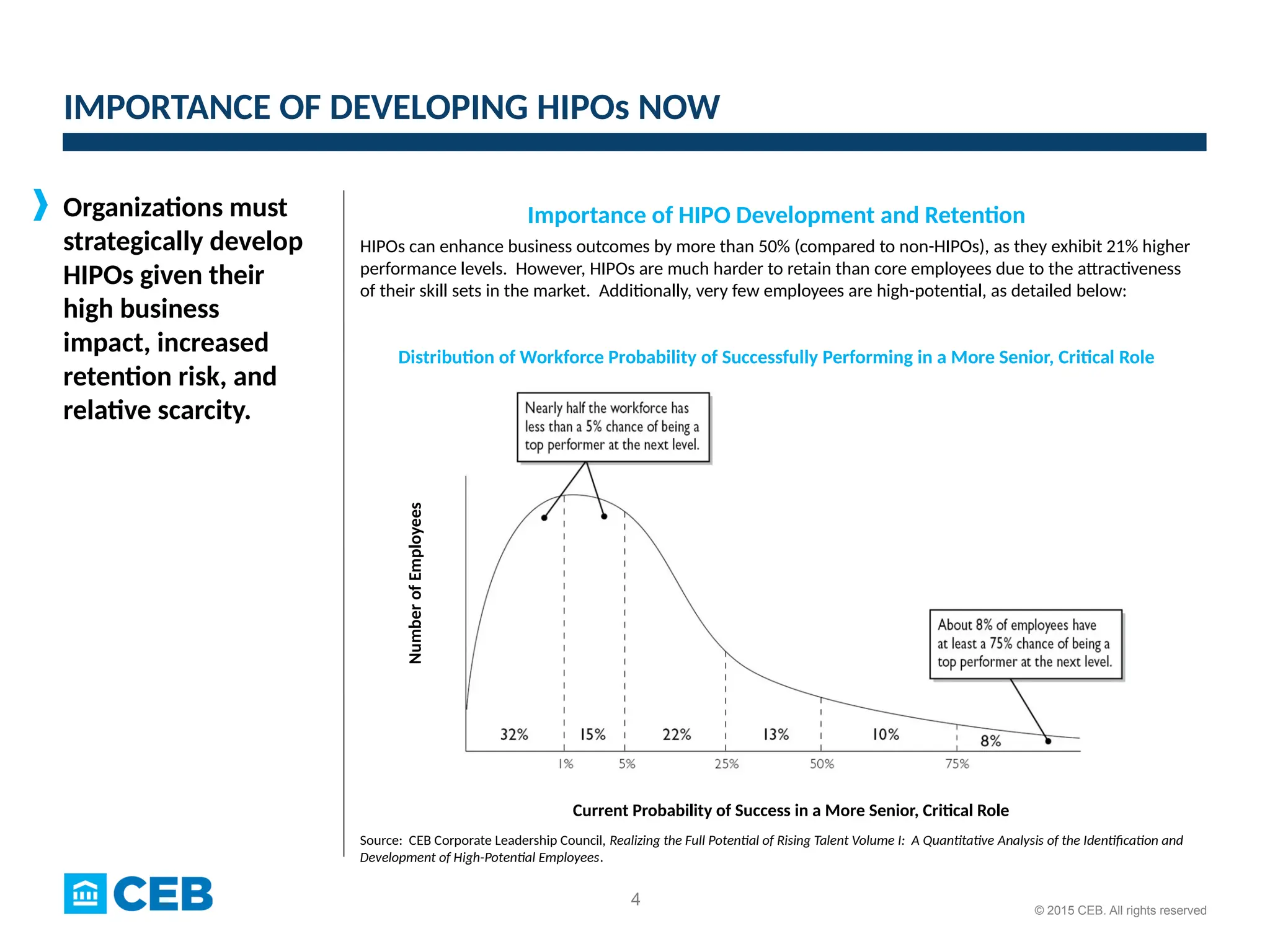 IMPORTANCE OF DEVELOPING HIPOs NOW

Organizations must strategically develop HIPOs given their high business impact, increased retention risk, and relative scarcity.

Importance of HIPO Development and Retention

HIPOs can enhance business outcomes by more than 50% (compared to non-HIPOs), as they exhibit 21% higher performance levels. However, HIPOs are much harder to retain than core employees due to the attractiveness of their skill sets in the market. Additionally, very few employees are high-potential, as detailed below:

Distribution of Workforce Probability of Successfully Performing in a More Senior, Critical Role

Nearly half the workforce has less than a 5% chance of being a top performer at the next level.

About 8% of employees have at least a 75% chance of being a top performer at the next level.

Number of Employees

32% 15% 22% 13% 10% 8%

1% 5% 25% 50% 75%

Current Probability of Success in a More Senior, Critical Role

Source: CEB Corporate Leadership Council, Realizing the Full Potential of Rising Talent Volume I: A Quantitative Analysis of the Identification and Development of High-Potential Employees.

CEB

4

© 2015 CEB. All rights reserved